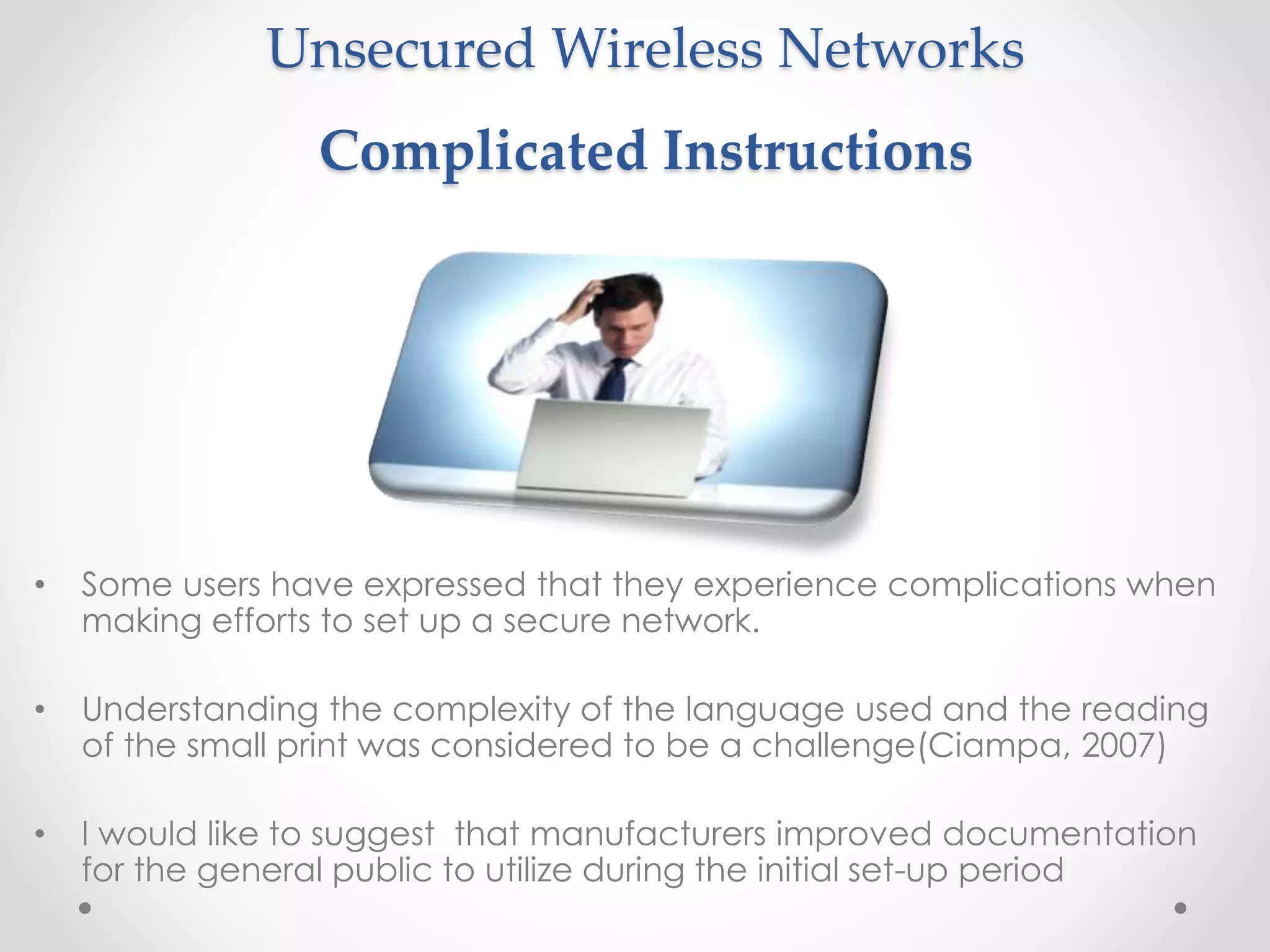 Unsecured Wireless Networks

Complicated Instructions

• Some users have expressed that they experience complications when making efforts to set up a secure network.

• Understanding the complexity of the language used and the reading of the small print was considered to be a challenge(Ciampa, 2007)

• I would like to suggest that manufacturers improved documentation for the general public to utilize during the initial set-up period